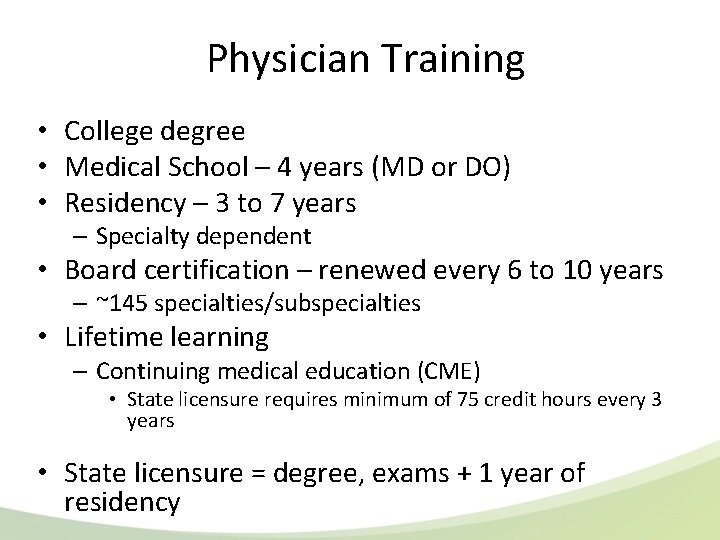 Physician Training

• College degree
• Medical School – 4 years (MD or DO)
• Residency – 3 to 7 years
  – Specialty dependent
• Board certification – renewed every 6 to 10 years
  – ~145 specialties/subspecialties
• Lifetime learning
  – Continuing medical education (CME)
    • State licensure requires minimum of 75 credit hours every 3 years

• State licensure = degree, exams + 1 year of residency